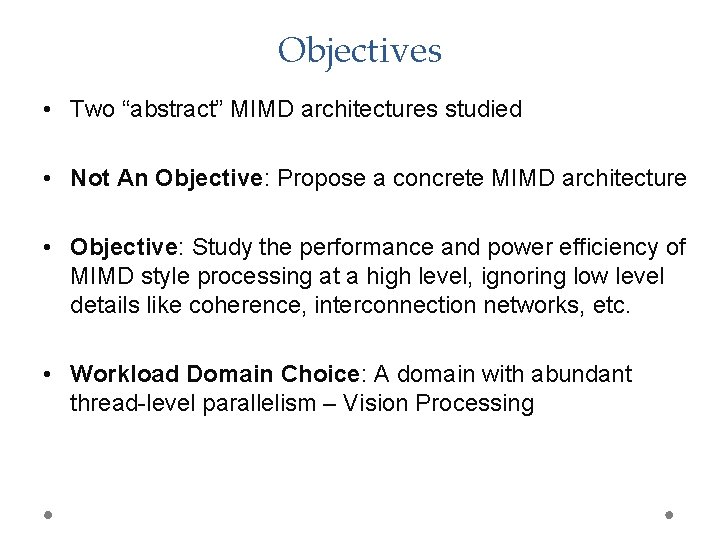 Objectives

• Two “abstract” MIMD architectures studied

• Not An Objective: Propose a concrete MIMD architecture

• Objective: Study the performance and power efficiency of MIMD style processing at a high level, ignoring low level details like coherence, interconnection networks, etc.

• Workload Domain Choice: A domain with abundant thread-level parallelism – Vision Processing